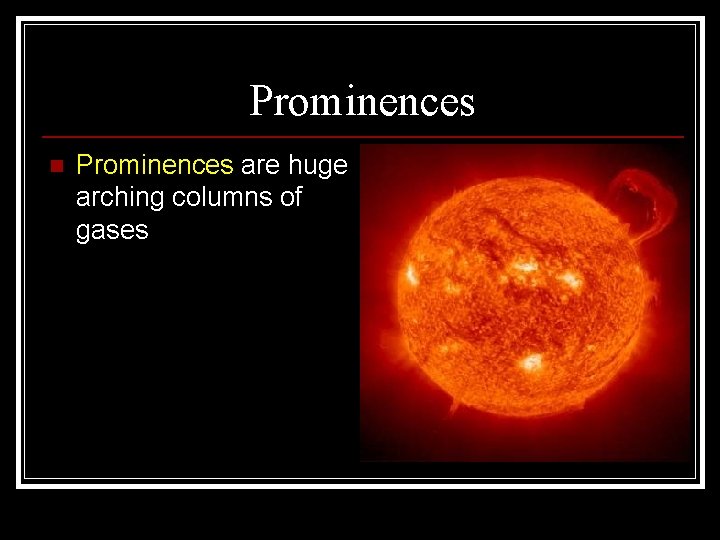 Prominences

Prominences are huge arching columns of gases